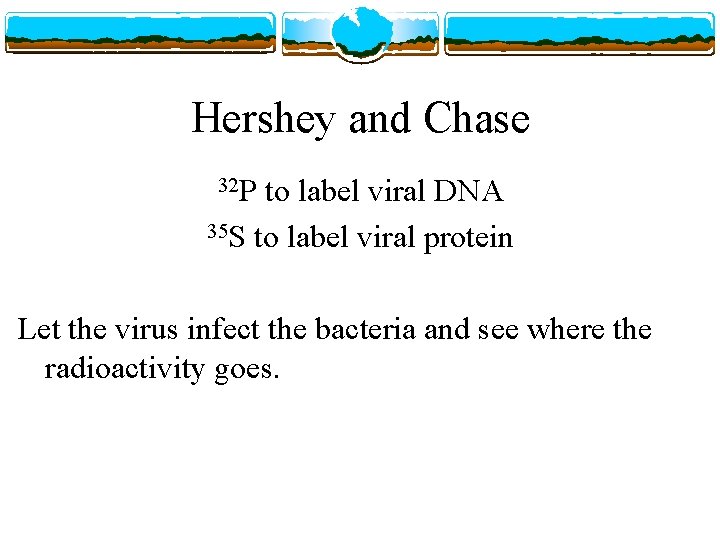 Hershey and Chase

$^{32}P$ to label viral DNA

$^{35}S$ to label viral protein

Let the virus infect the bacteria and see where the radioactivity goes.